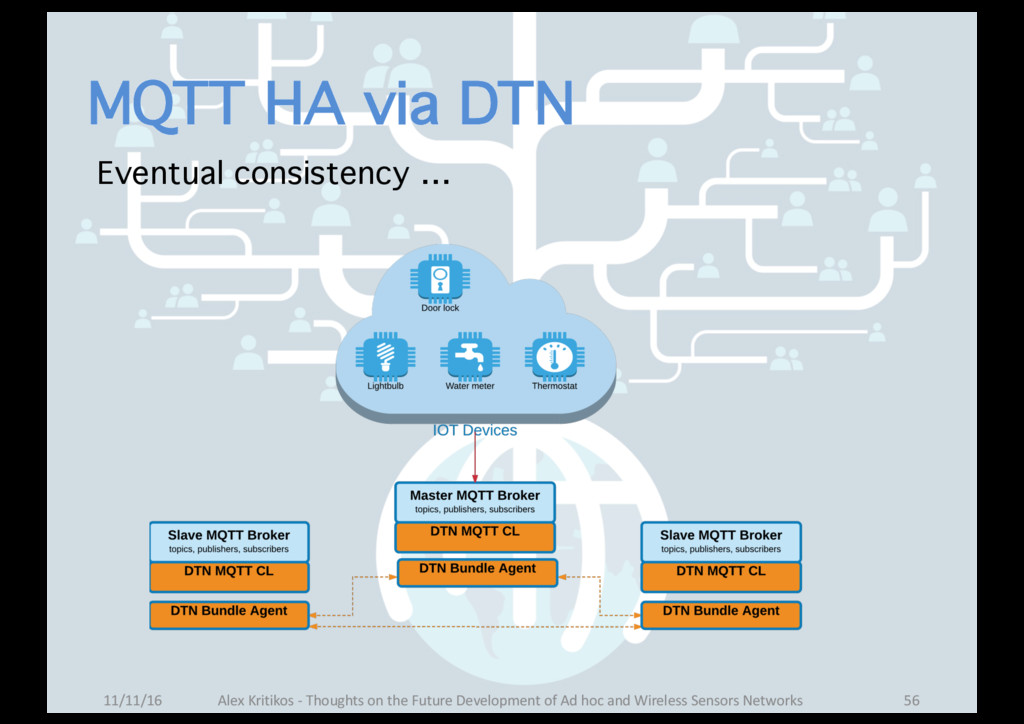 MQTT HA via DTN

Eventual consistency ...

Door lock

Lightbulb

Water meter

Thermostat

IOT Devices

Master MQTT Broker
topics, publishers, subscribers

DTN MQTT CL

DTN Bundle Agent

Slave MQTT Broker
topics, publishers, subscribers

DTN MQTT CL

DTN Bundle Agent

Slave MQTT Broker
topics, publishers, subscribers

DTN MQTT CL

DTN Bundle Agent

11/11/16 Alex Kritikos - Thoughts on the Future Development of Ad hoc and Wireless Sensors Networks 56